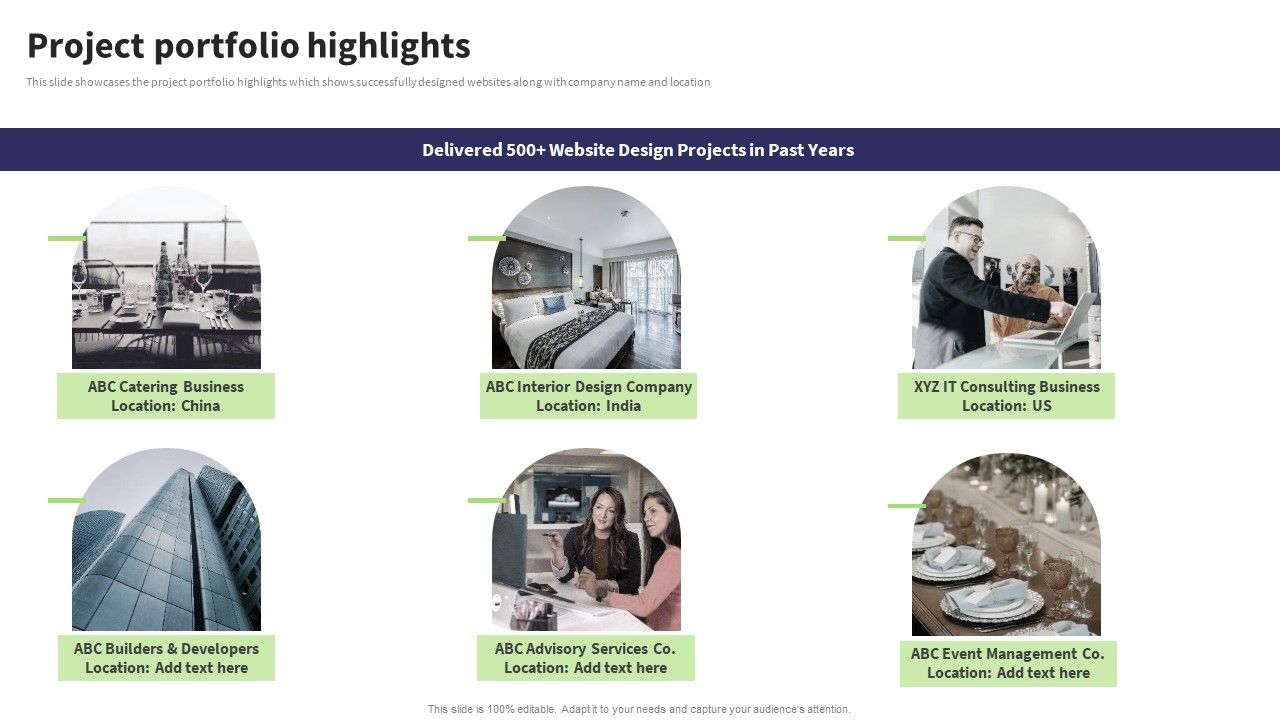 Project portfolio highlights

This slide showcases the project portfolio highlights which shows successfully designed websites along with company name and location

Delivered 500+ Website Design Projects in Past Years

ABC Catering Business
Location: China

ABC Interior Design Company
Location: India

XYZ IT Consulting Business
Location: US

ABC Builders & Developers
Location: Add text here

ABC Advisory Services Co.
Location: Add text here

ABC Event Management Co.
Location: Add text here

This slide is 100% editable. Adapt it to your needs and capture your audience's attention.